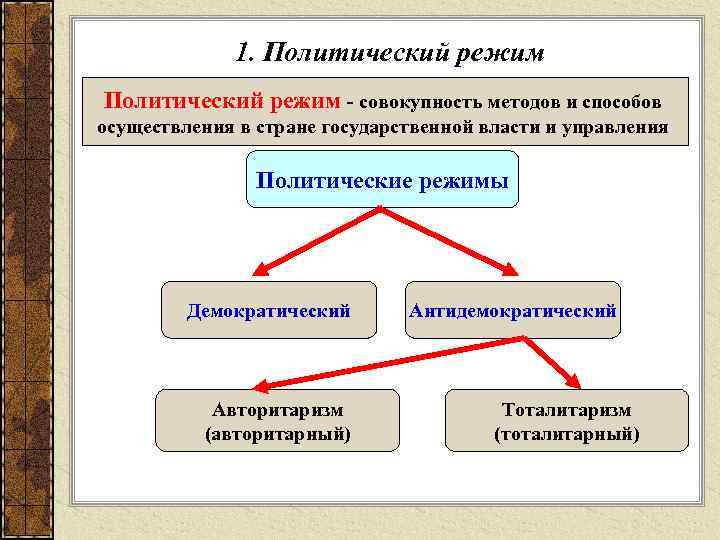 1. Политический режим

Политический режим - совокупность методов и способов осуществления в стране государственной власти и управления

Политические режимы

Демократический

Антидемократический

Авторитаризм (авторитарный)

Тоталитаризм (тоталитарный)